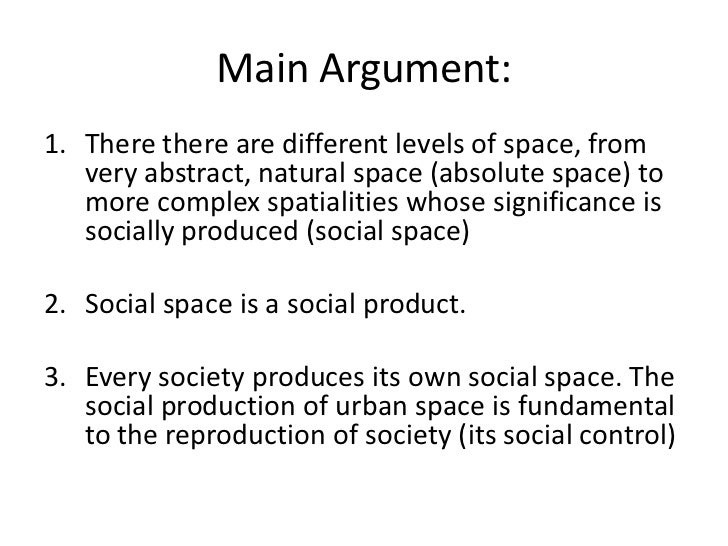 Main Argument:

1. There there are different levels of space, from very abstract, natural space (absolute space) to more complex spatialities whose significance is socially produced (social space)

2. Social space is a social product.

3. Every society produces its own social space. The social production of urban space is fundamental to the reproduction of society (its social control)